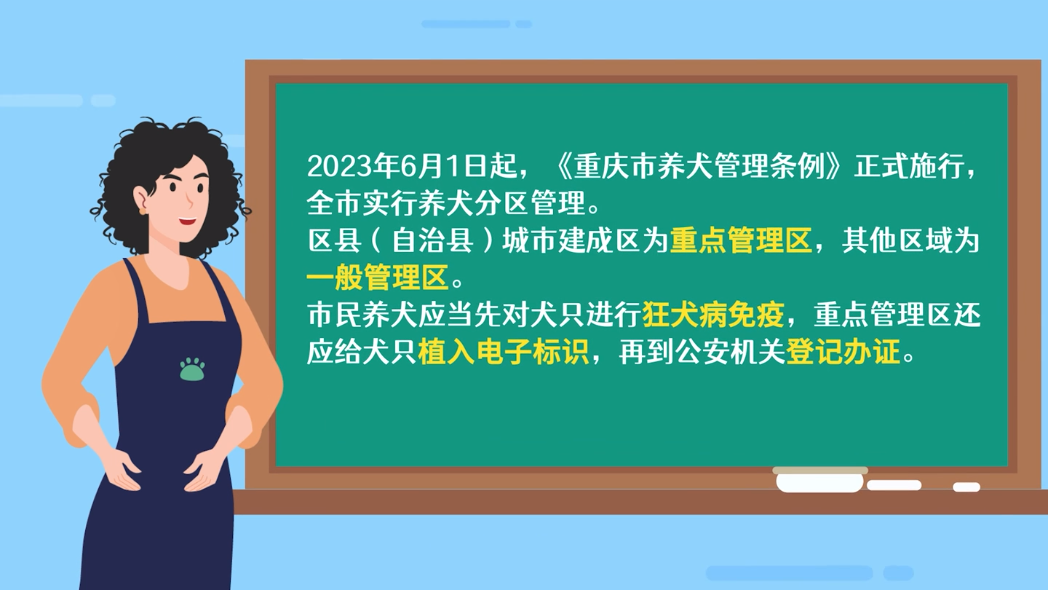 2023年6月1日起，《重庆市养犬管理条例》正式施行，全市实行养犬分区管理。
区县（自治县）城市建成区为重点管理区，其他区域为一般管理区。
市民养犬应当先对犬只进行狂犬病免疫，重点管理区还应给犬只植入电子标识，再到公安机关登记办证。